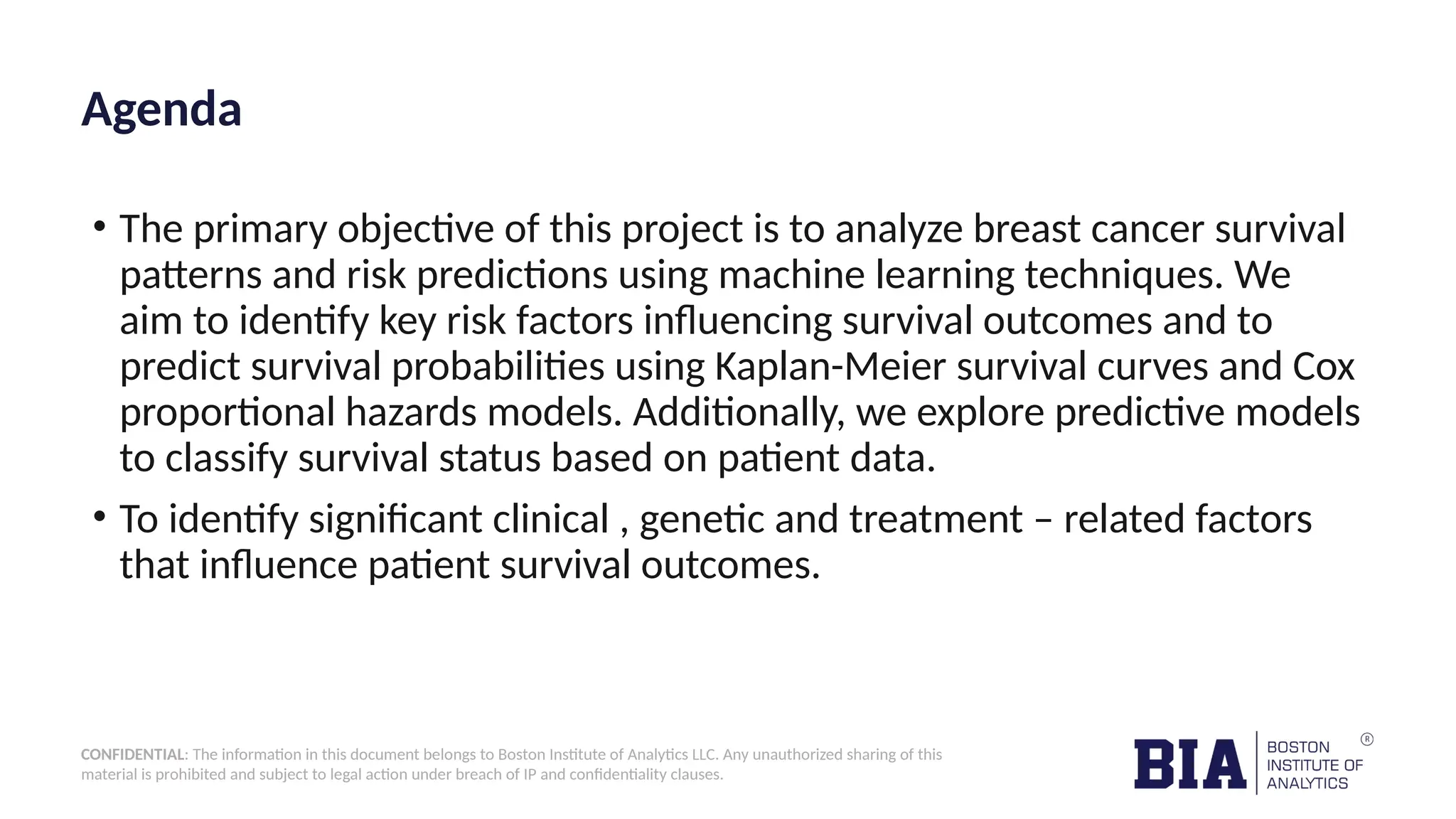 Agenda

• The primary objective of this project is to analyze breast cancer survival patterns and risk predictions using machine learning techniques. We aim to identify key risk factors influencing survival outcomes and to predict survival probabilities using Kaplan-Meier survival curves and Cox proportional hazards models. Additionally, we explore predictive models to classify survival status based on patient data.

• To identify significant clinical , genetic and treatment – related factors that influence patient survival outcomes.

CONFIDENTIAL: The information in this document belongs to Boston Institute of Analytics LLC. Any unauthorized sharing of this material is prohibited and subject to legal action under breach of IP and confidentiality clauses.

BIA BOSTON INSTITUTE OF ANALYTICS ®